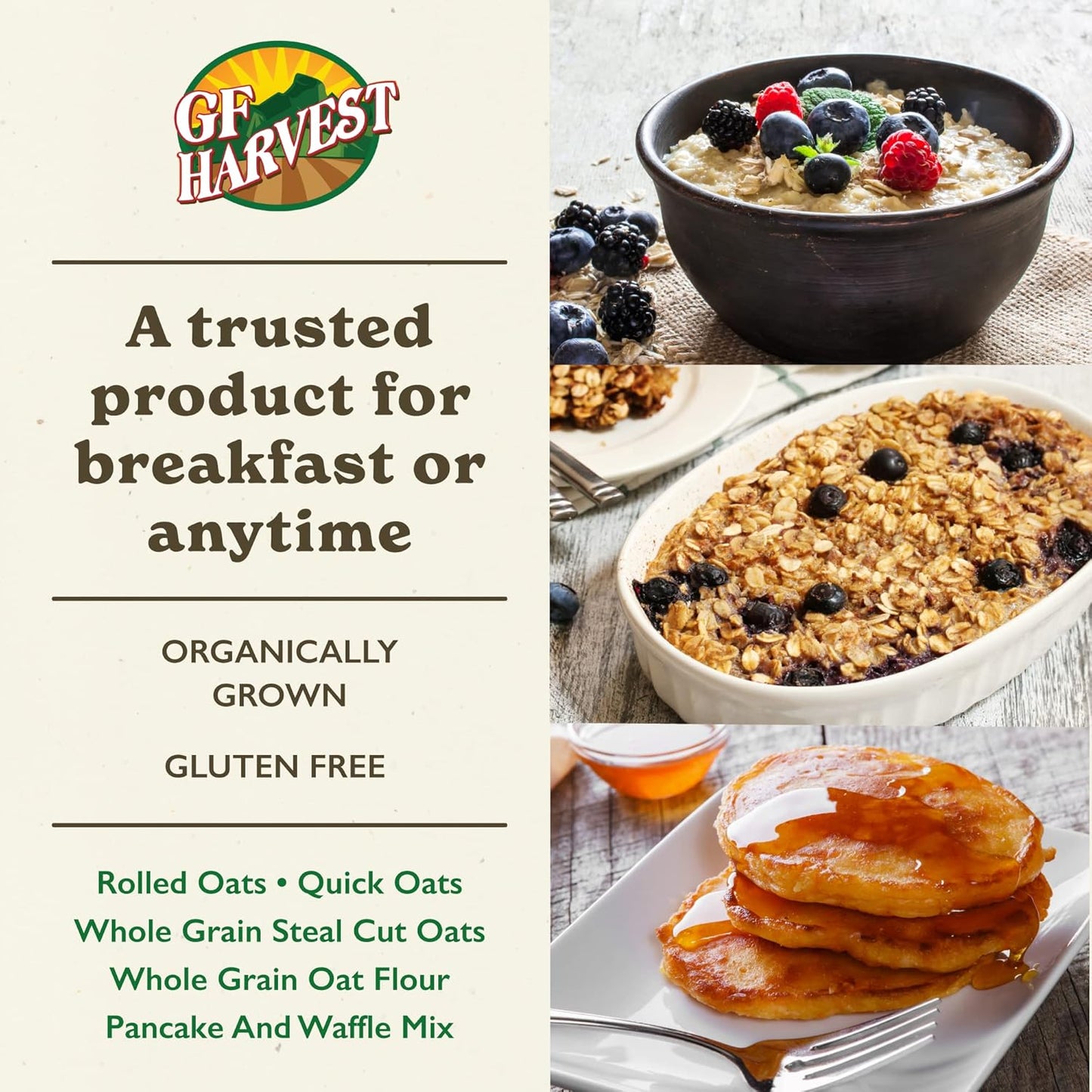 GF HARVEST

A trusted product for breakfast or anytime

ORGANICALLY GROWN

GLUTEN FREE

Rolled Oats • Quick Oats
Whole Grain Steal Cut Oats
Whole Grain Oat Flour
Pancake And Waffle Mix